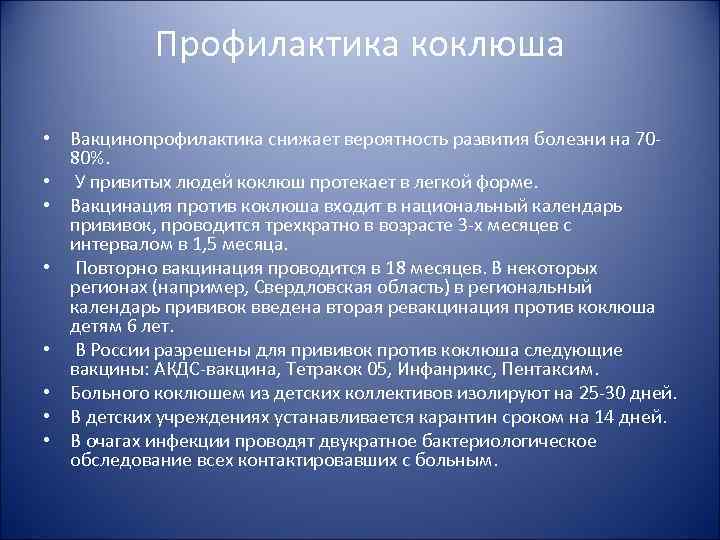 Профилактика коклюша

• Вакцинопрофилактика снижает вероятность развития болезни на 70-80%.
• У привитых людей коклюш протекает в легкой форме.
• Вакцинация против коклюша входит в национальный календарь прививок, проводится трехкратно в возрасте 3-х месяцев с интервалом в 1,5 месяца.
• Повторно вакцинация проводится в 18 месяцев. В некоторых регионах (например, Свердловская область) в региональный календарь прививок введена вторая ревакцинация против коклюша детям 6 лет.
• В России разрешены для прививок против коклюша следующие вакцины: АКДС-вакцина, Тетракок 05, Инфанрикс, Пентаксим.
• Больного коклюшем из детских коллективов изолируют на 25-30 дней.
• В детских учреждениях устанавливается карантин сроком на 14 дней.
• В очагах инфекции проводят двукратное бактериологическое обследование всех контактировавших с больным.